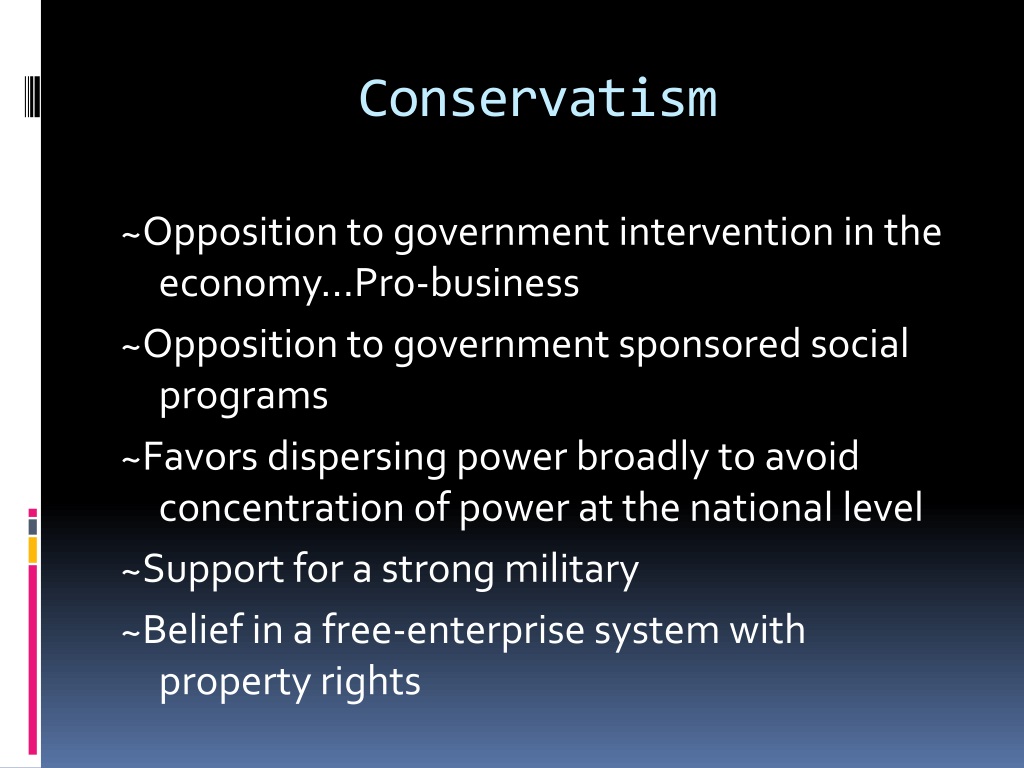 Conservatism

~Opposition to government intervention in the economy…Pro-business

~Opposition to government sponsored social programs

~Favors dispersing power broadly to avoid concentration of power at the national level

~Support for a strong military

~Belief in a free-enterprise system with property rights